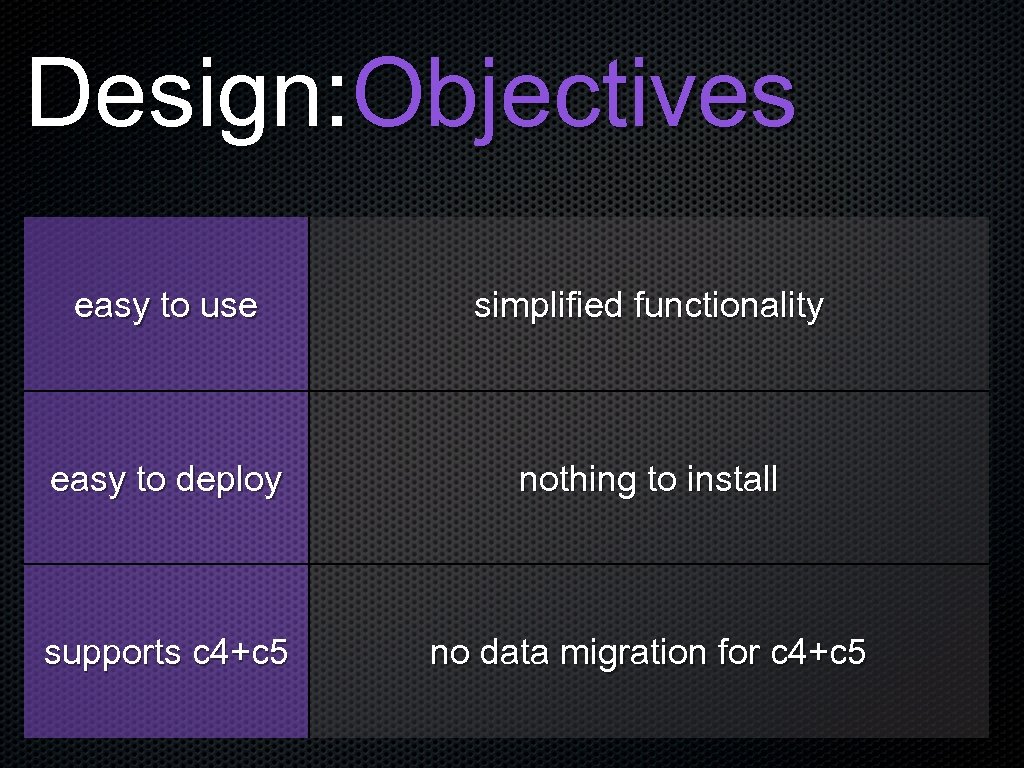 Design:Objectives

| easy to use | simplified functionality |
|---|---|
| easy to deploy | nothing to install |
| supports c4+c5 | no data migration for c4+c5 |